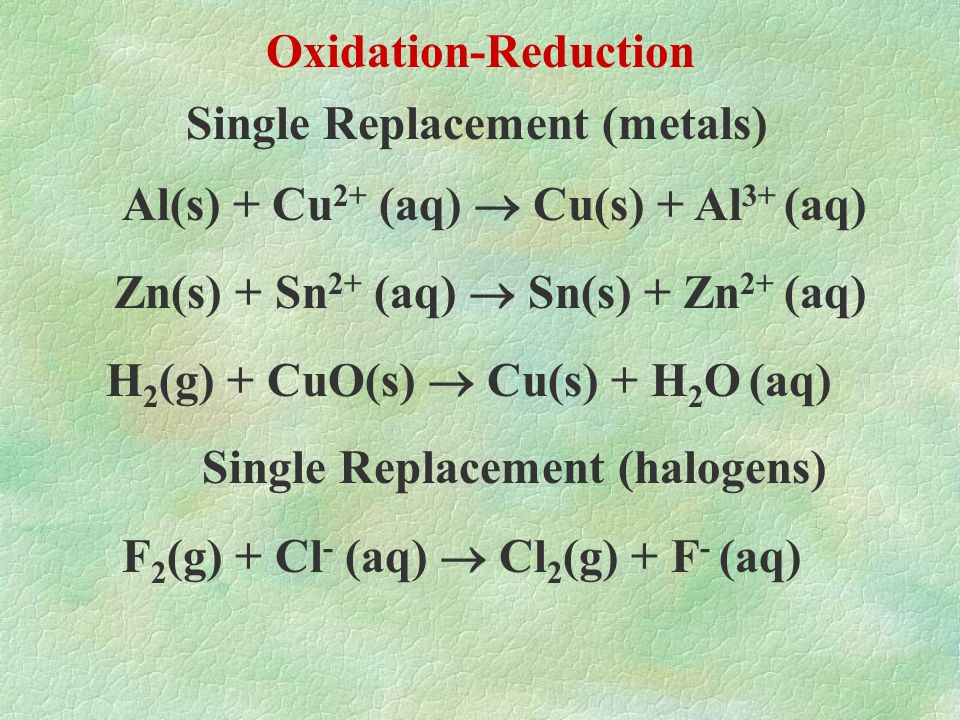 Oxidation-Reduction

Single Replacement (metals)

$Al(s) + Cu^{2+} (aq) \rightarrow Cu(s) + Al^{3+} (aq)$

$Zn(s) + Sn^{2+} (aq) \rightarrow Sn(s) + Zn^{2+} (aq)$

$H_2(g) + CuO(s) \rightarrow Cu(s) + H_2O (aq)$

Single Replacement (halogens)

$F_2(g) + Cl^- (aq) \rightarrow Cl_2(g) + F^- (aq)$